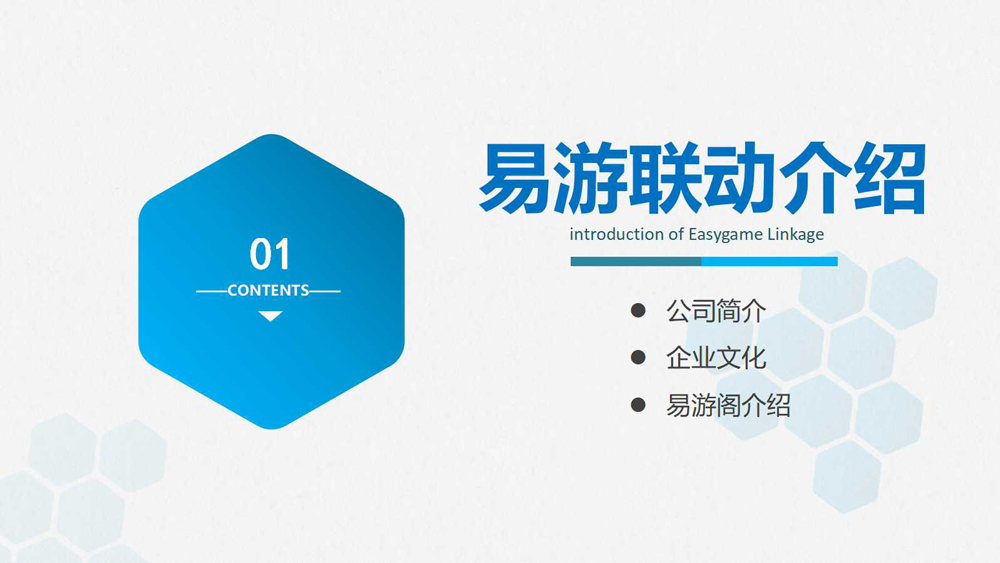 01
CONTENTS

易游联动介绍
introduction of Easygame Linkage

● 公司简介
● 企业文化
● 易游阁介绍